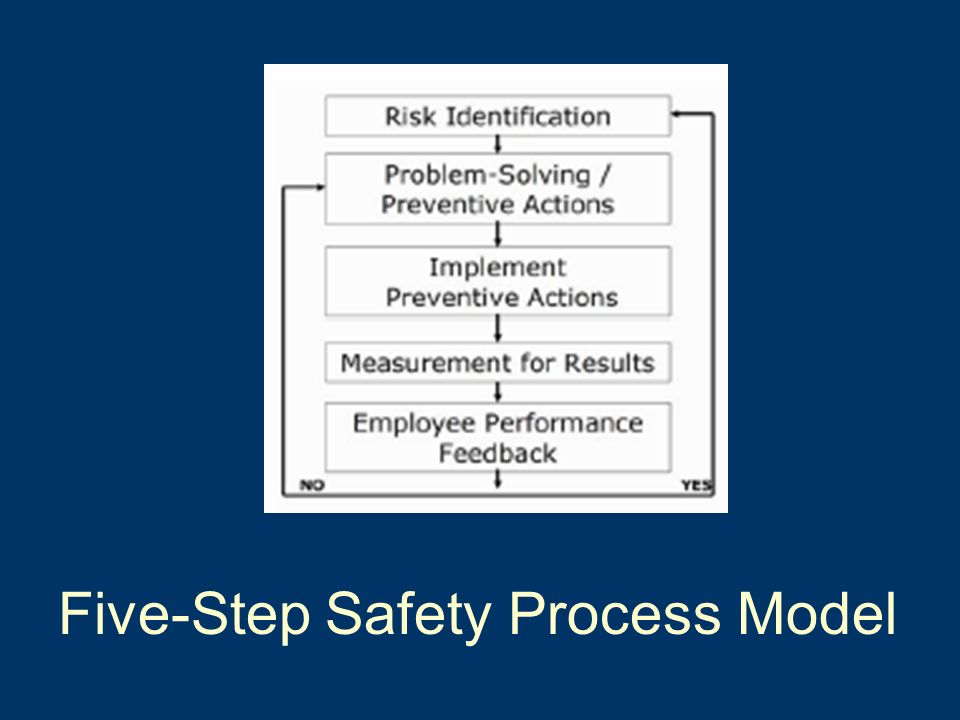 Risk Identification

Problem-Solving / Preventive Actions

Implement Preventive Actions

Measurement for Results

Employee Performance Feedback

NO

YES

Five-Step Safety Process Model